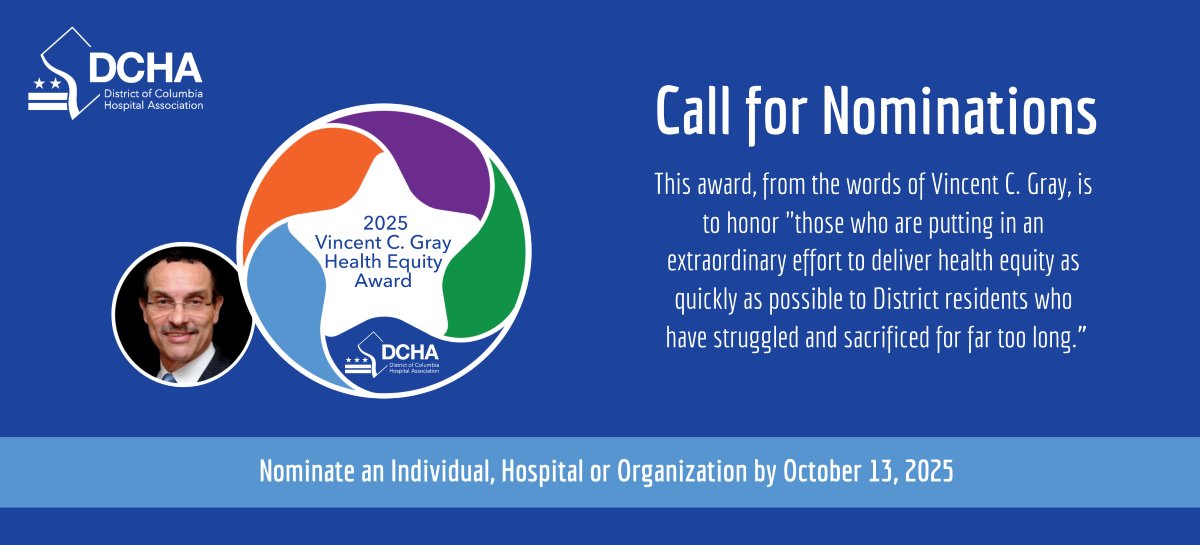 DCHA
District of Columbia Hospital Association

2025 Vincent C. Gray Health Equity Award

DCHA
District of Columbia Hospital Association

Call for Nominations

This award, from the words of Vincent C. Gray, is to honor "those who are putting in an extraordinary effort to deliver health equity as quickly as possible to District residents who have struggled and sacrificed for far too long."

Nominate an Individual, Hospital or Organization by October 13, 2025